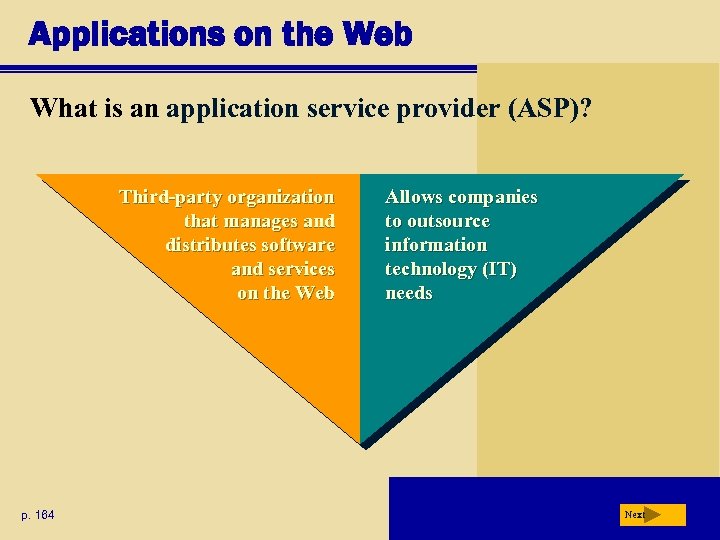 Applications on the Web

What is an application service provider (ASP)?

Third-party organization that manages and distributes software and services on the Web

Allows companies to outsource information technology (IT) needs

p. 164

Next